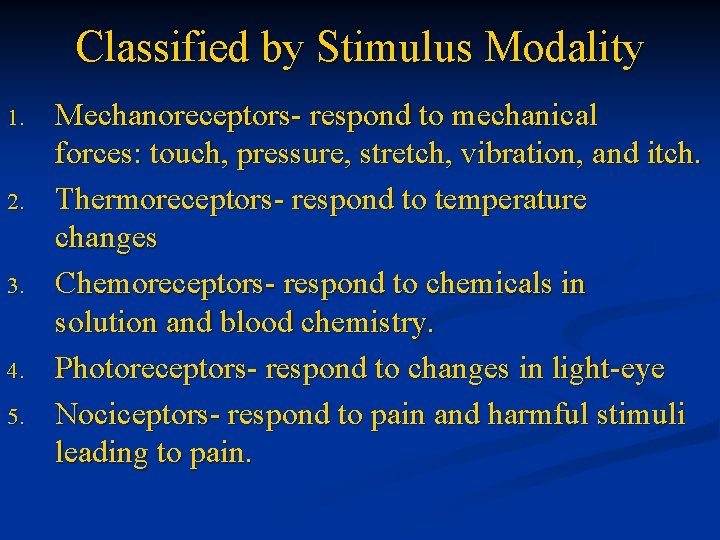 Classified by Stimulus Modality

1. Mechanoreceptors- respond to mechanical forces: touch, pressure, stretch, vibration, and itch.
2. Thermoreceptors- respond to temperature changes
3. Chemoreceptors- respond to chemicals in solution and blood chemistry.
4. Photoreceptors- respond to changes in light-eye
5. Nociceptors- respond to pain and harmful stimuli leading to pain.